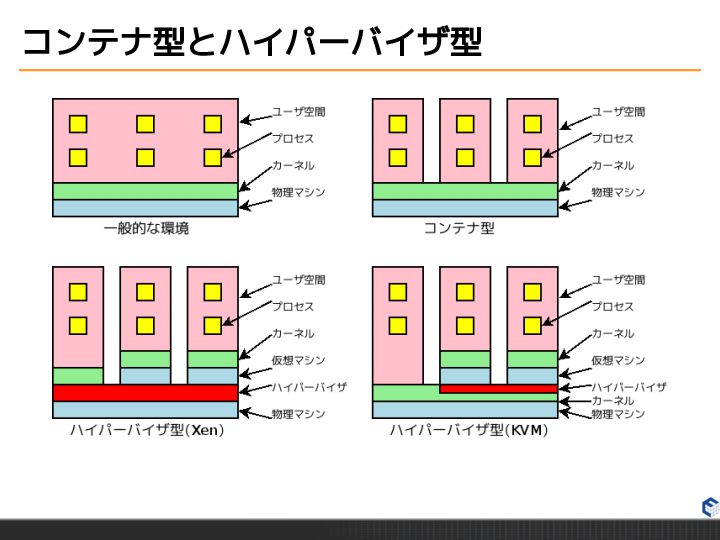 コンテナ型とハイパーバイザ型

ユーザ空間
プロセス
カーネル
物理マシン
一般的な環境

ユーザ空間
プロセス
カーネル
物理マシン
コンテナ型

ユーザ空間
プロセス
カーネル
仮想マシン
ハイパーバイザ
物理マシン
ハイパーバイザ型(Xen)

ユーザ空間
プロセス
カーネル
仮想マシン
ハイパーバイザ
カーネル
物理マシン
ハイパーバイザ型(KVM)